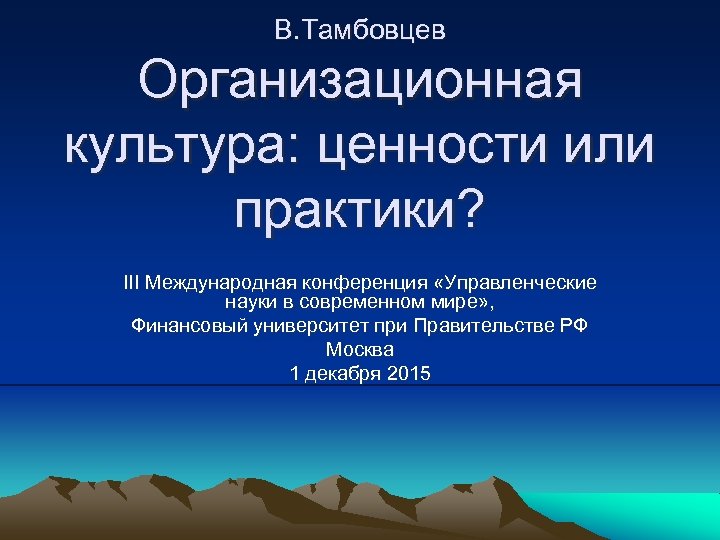 В.Тамбовцев

Организационная культура: ценности или практики?

III Международная конференция «Управленческие науки в современном мире»,
Финансовый университет при Правительстве РФ
Москва
1 декабря 2015